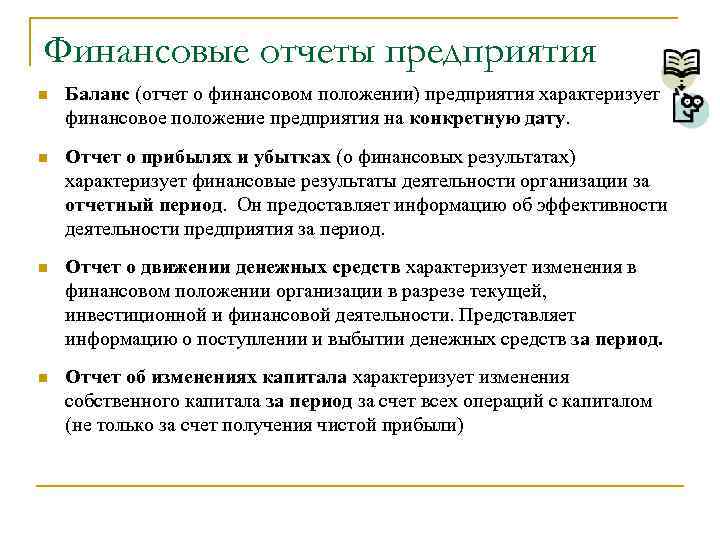 Финансовые отчеты предприятия

Баланс (отчет о финансовом положении) предприятия характеризует финансовое положение предприятия на конкретную дату.

Отчет о прибылях и убытках (о финансовых результатах) характеризует финансовые результаты деятельности организации за отчетный период. Он предоставляет информацию об эффективности деятельности предприятия за период.

Отчет о движении денежных средств характеризует изменения в финансовом положении организации в разрезе текущей, инвестиционной и финансовой деятельности. Представляет информацию о поступлении и выбытии денежных средств за период.

Отчет об изменениях капитала характеризует изменения собственного капитала за период за счет всех операций с капиталом (не только за счет получения чистой прибыли)